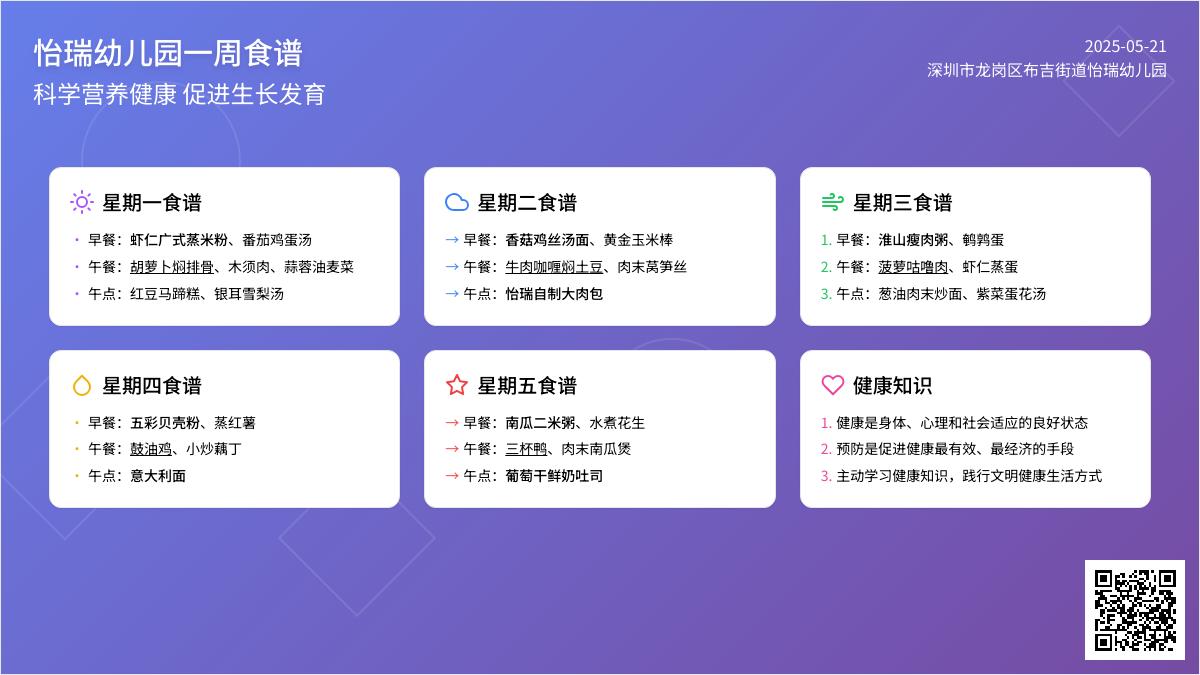 怡瑞幼儿园一周食谱
科学营养健康 促进生长发育

2025-05-21
深圳市龙岗区布吉街道怡瑞幼儿园

星期一食谱
• 早餐：虾仁广式蒸米粉、番茄鸡蛋汤
• 午餐：胡萝卜焖排骨、木须肉、蒜蓉油麦菜
• 午点：红豆马蹄糕、银耳雪梨汤

星期二食谱
→ 早餐：香菇鸡丝汤面、黄金玉米棒
→ 午餐：牛肉咖喱焖土豆、肉末莴笋丝
→ 午点：怡瑞自制大肉包

星期三食谱
1. 早餐：淮山瘦肉粥、鹌鹑蛋
2. 午餐：菠萝咕噜肉、虾仁蒸蛋
3. 午点：葱油肉末炒面、紫菜蛋花汤

星期四食谱
• 早餐：五彩贝壳粉、蒸红薯
• 午餐：鼓油鸡、小炒藕丁
• 午点：意大利面

星期五食谱
→ 早餐：南瓜二米粥、水煮花生
→ 午餐：三杯鸭、肉末南瓜煲
→ 午点：葡萄干鲜奶吐司

健康知识
1. 健康是身体、心理和社会适应的良好状态
2. 预防是促进健康最有效、最经济的手段
3. 主动学习健康知识，践行文明健康生活方式